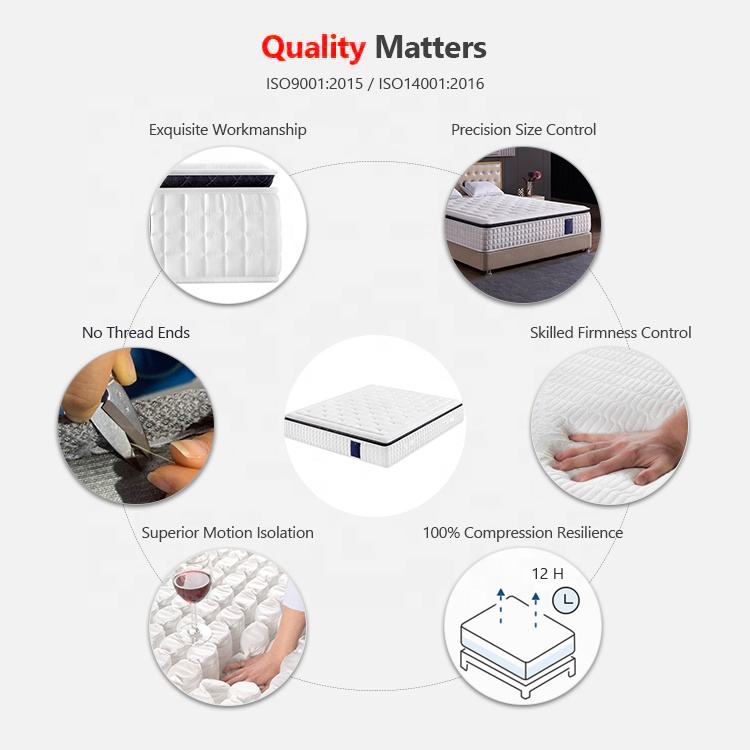 Quality Matters
ISO9001:2015 / ISO14001:2016

Exquisite Workmanship

Precision Size Control

No Thread Ends

Skilled Firmness Control

Superior Motion Isolation

100% Compression Resilience

12 H